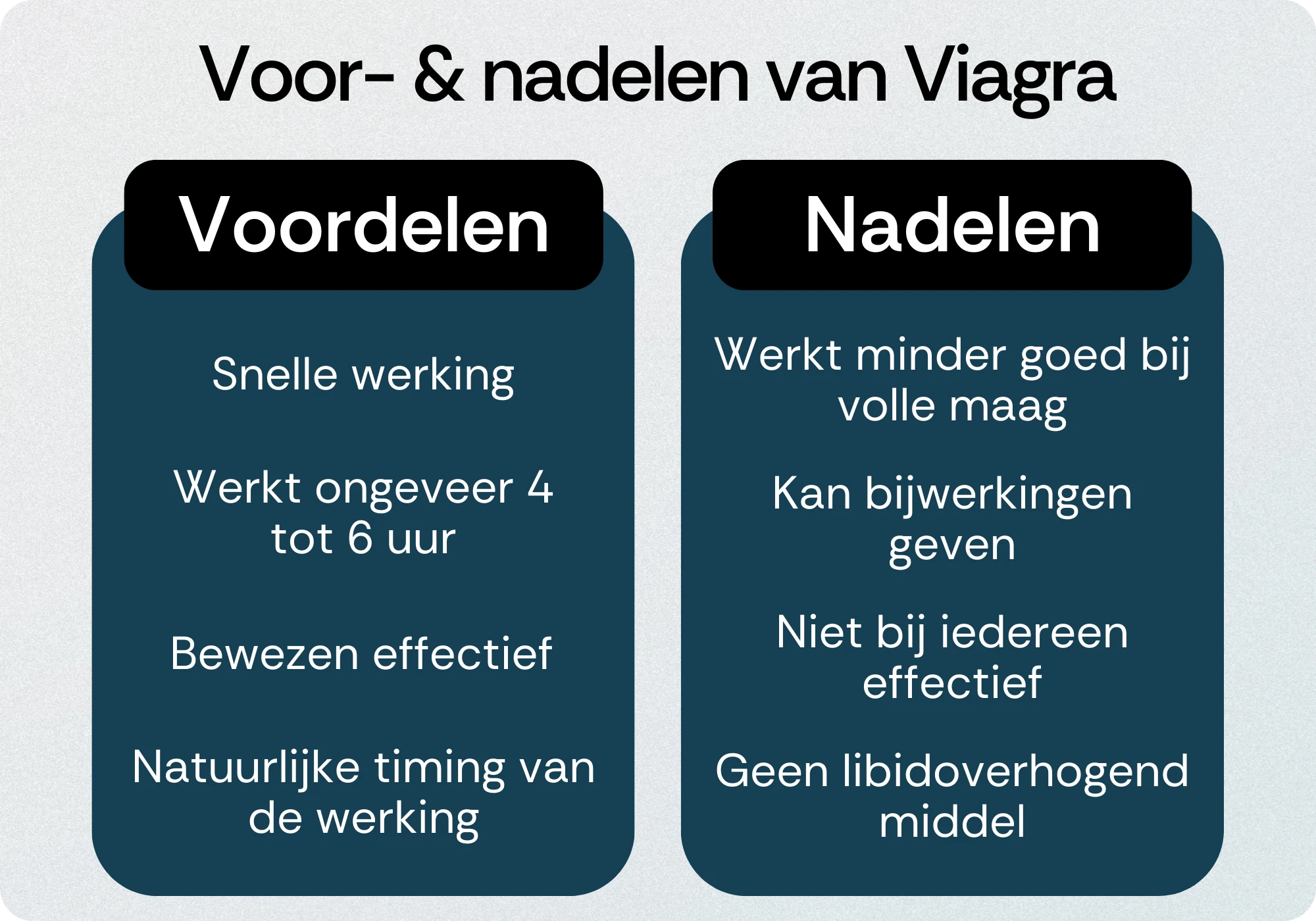 Voor- & nadelen van Viagra

Voordelen

Snelle werking

Werkt ongeveer 4 tot 6 uur

Bewezen effectief

Natuurlijke timing van de werking

Nadelen

Werkt minder goed bij volle maag

Kan bijwerkingen geven

Niet bij iedereen effectief

Geen libidoverhogend middel